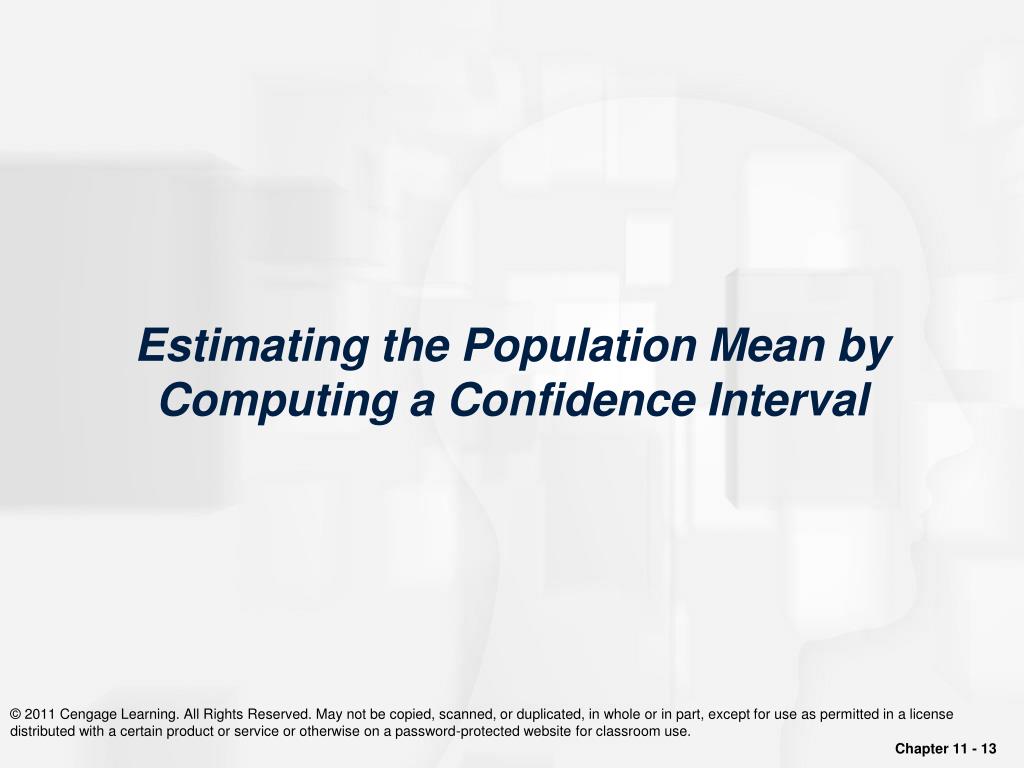 Estimating the Population Mean by Computing a Confidence Interval

© 2011 Cengage Learning. All Rights Reserved. May not be copied, scanned, or duplicated, in whole or in part, except for use as permitted in a license distributed with a certain product or service or otherwise on a password-protected website for classroom use.

Chapter 11 - 13